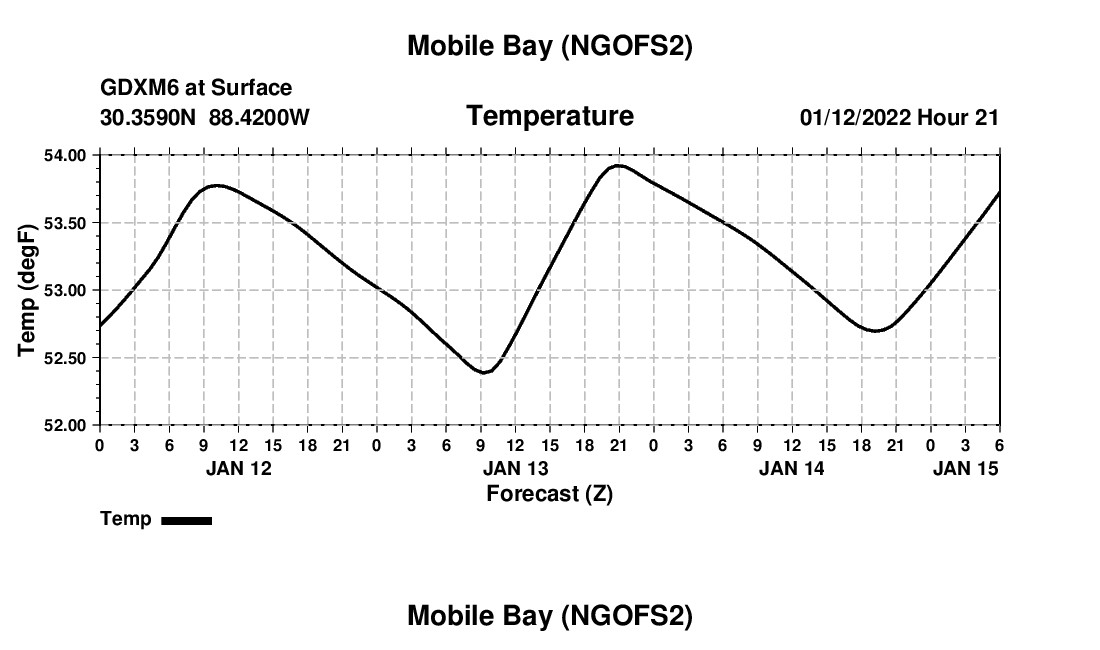 Mobile Bay (NGOFS2)

GDXM6 at Surface
30.3590N 88.4200W

Temperature

01/12/2022 Hour 21

Temp (degF)

54.00
53.50
53.00
52.50
52.00

0 3 6 9 12 15 18 21 0 3 6 9 12 15 18 21 0 3 6 9 12 15 18 21 0 3 6

JAN 12
JAN 13
JAN 14
JAN 15

Forecast (Z)

Temp

Mobile Bay (NGOFS2)